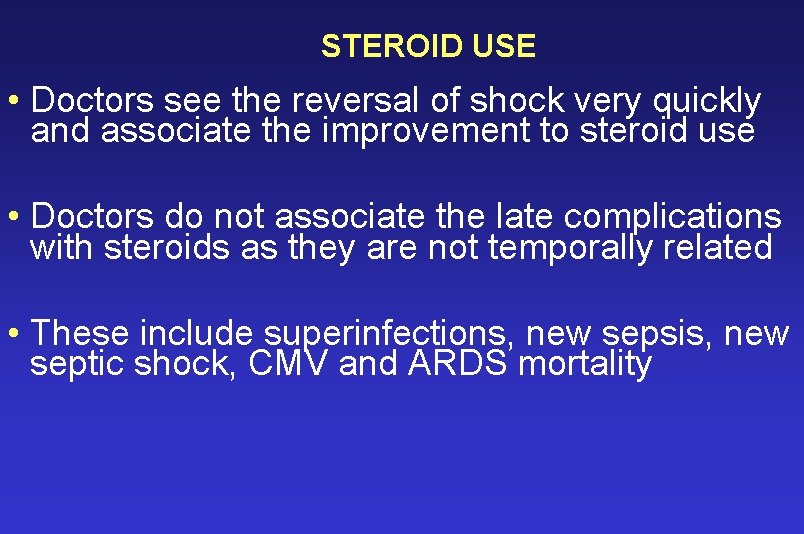 STEROID USE

• Doctors see the reversal of shock very quickly and associate the improvement to steroid use

• Doctors do not associate the late complications with steroids as they are not temporally related

• These include superinfections, new sepsis, new septic shock, CMV and ARDS mortality